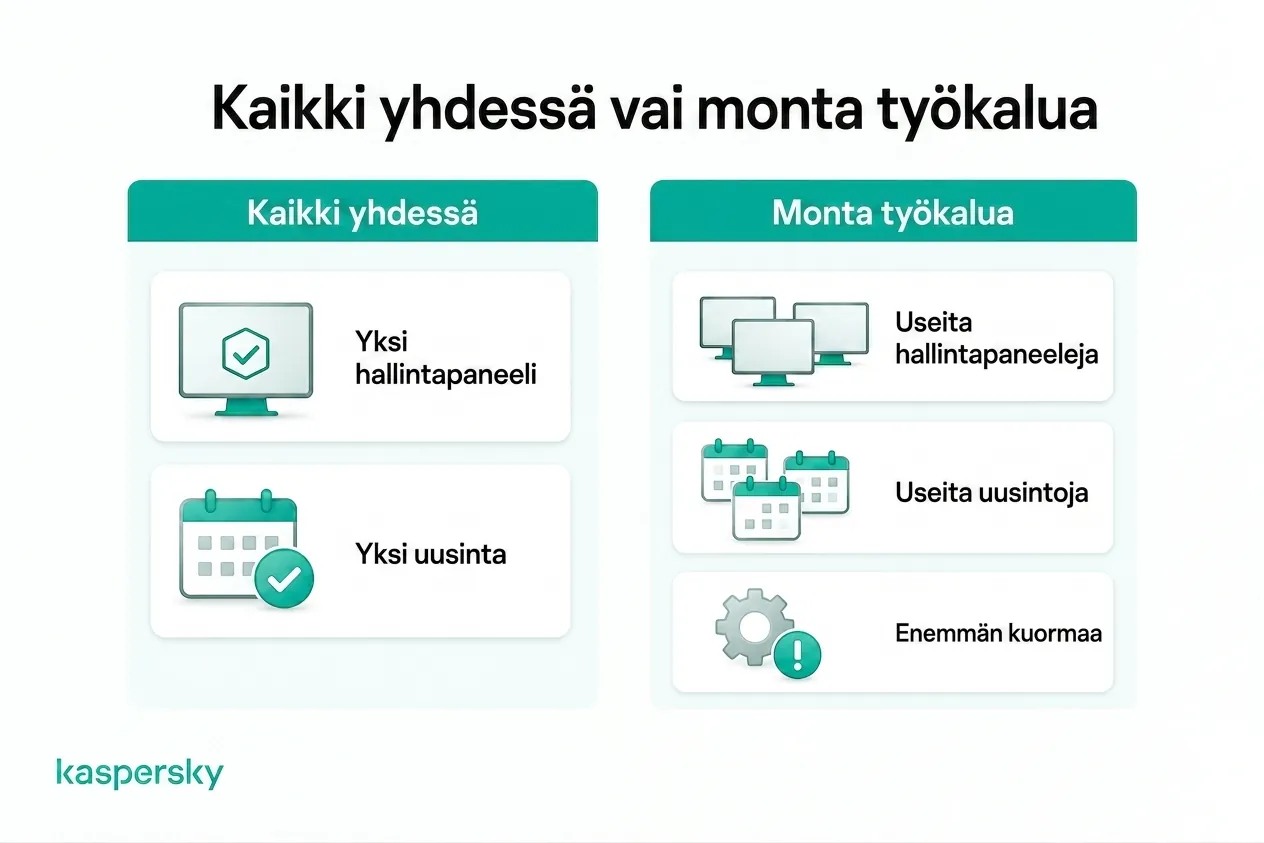 Kaikki yhdessä vai monta työkalua

Kaikki yhdessä

Yksi hallintapaneeli

Yksi uusinta

Monta työkalua

Useita hallintapaneeleja

Useita uusintoja

Enemmän kuormaa

kaspersky